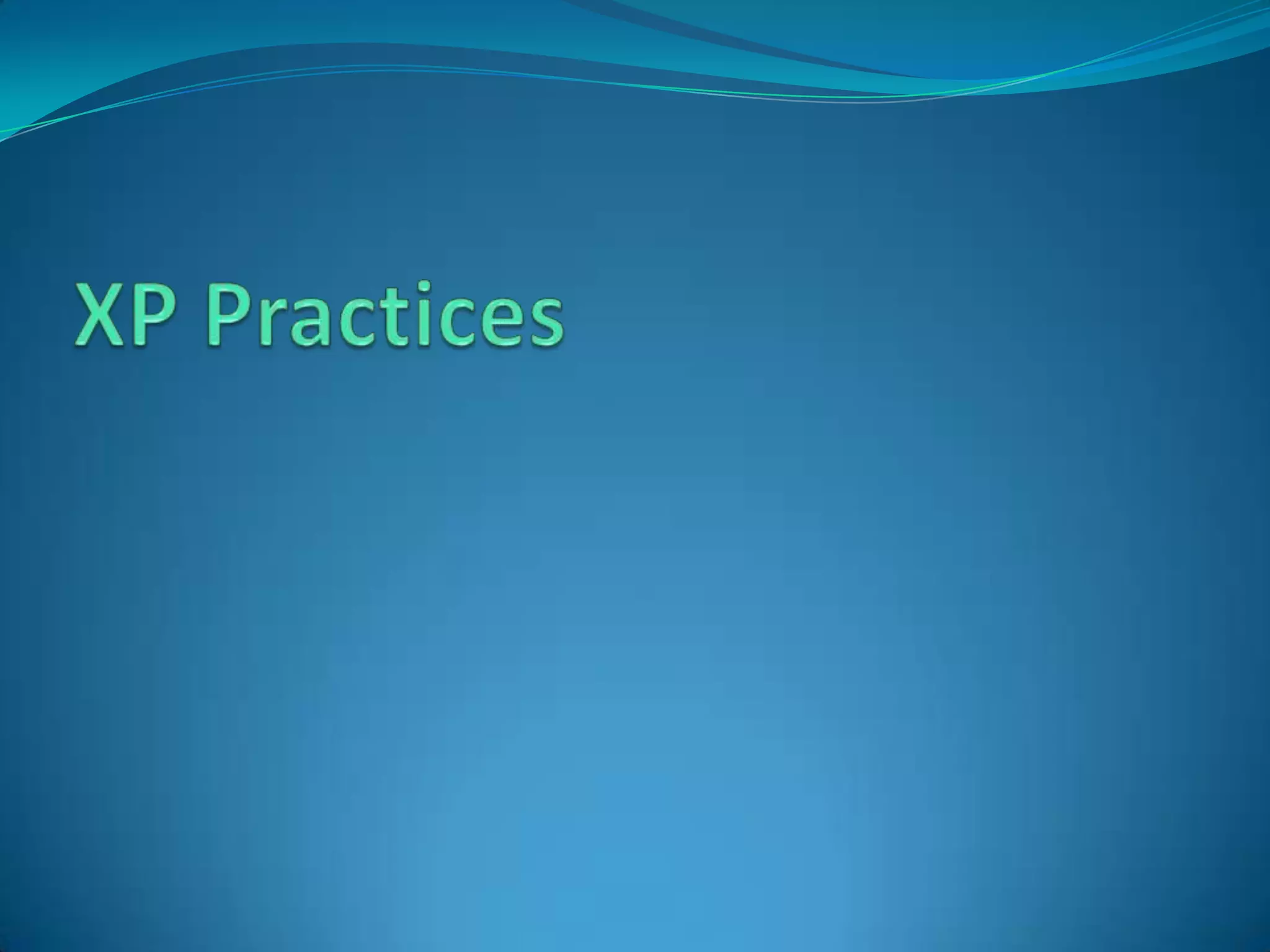 XP Practices